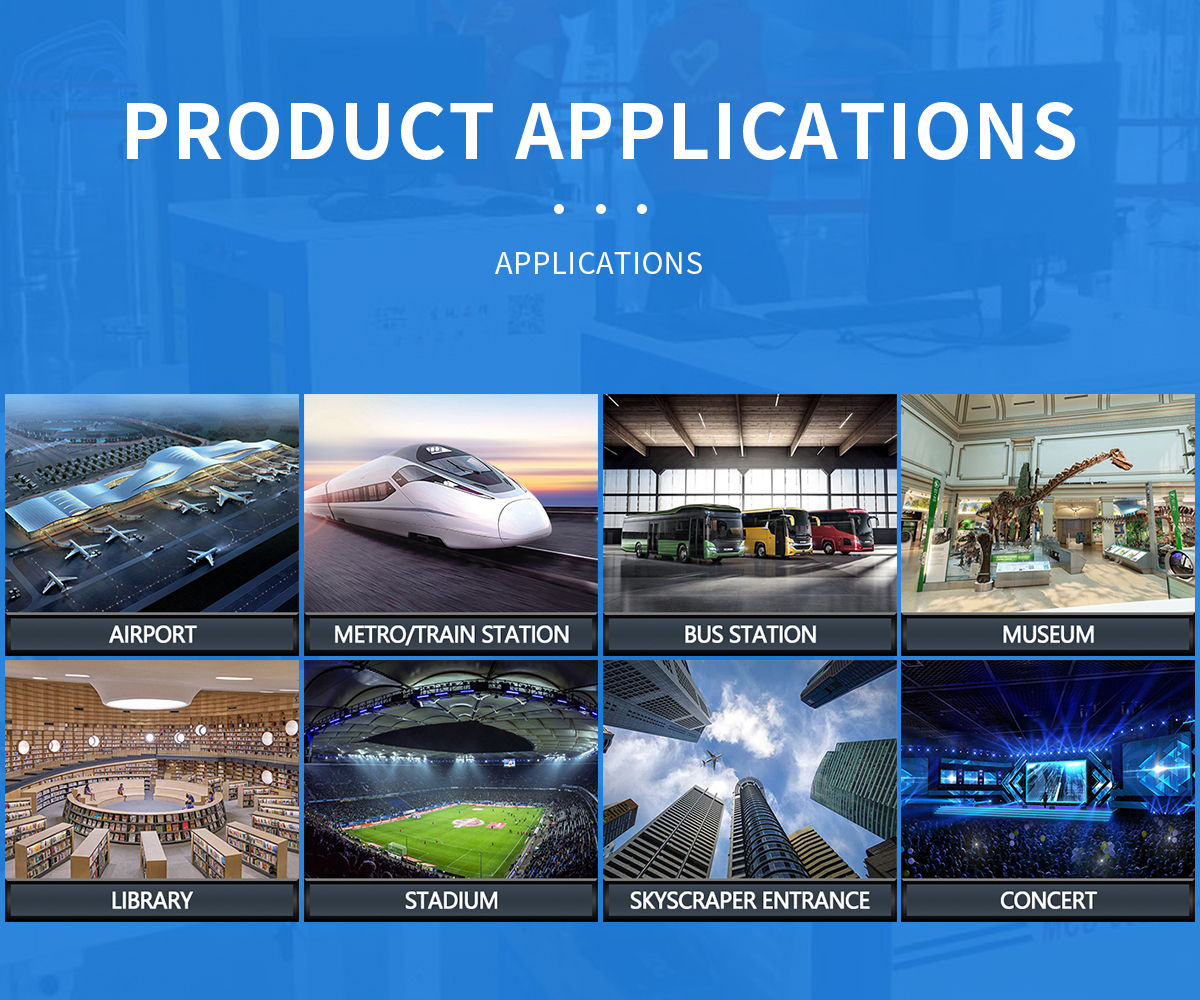 PRODUCT APPLICATIONS

APPLICATIONS

AIRPORT

METRO/TRAIN STATION

BUS STATION

MUSEUM

LIBRARY

STADIUM

SKYSCRAPER ENTRANCE

CONCERT